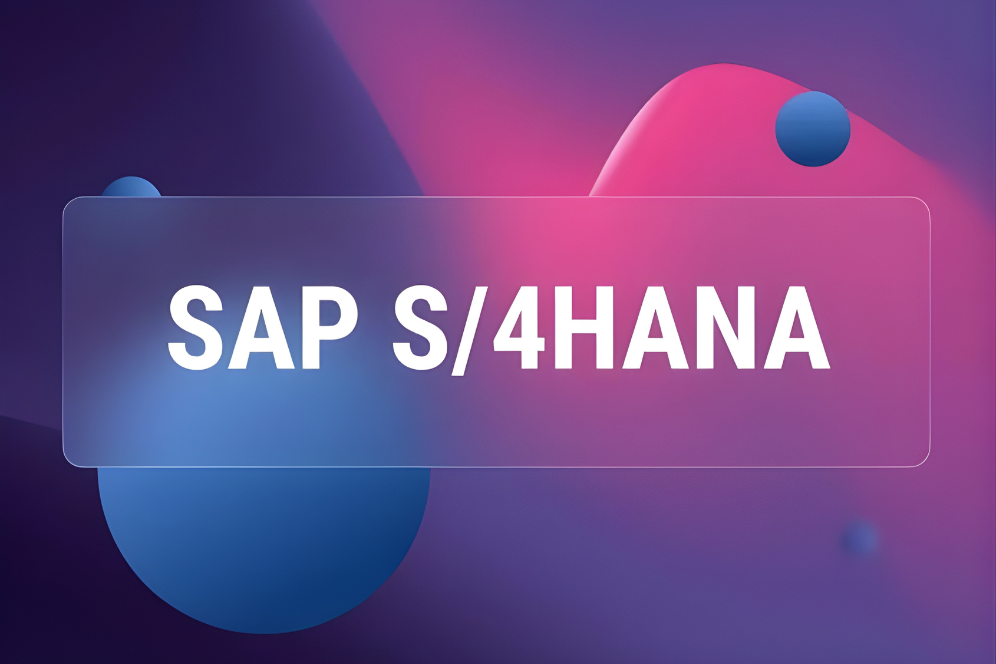 SAP S/4HANA